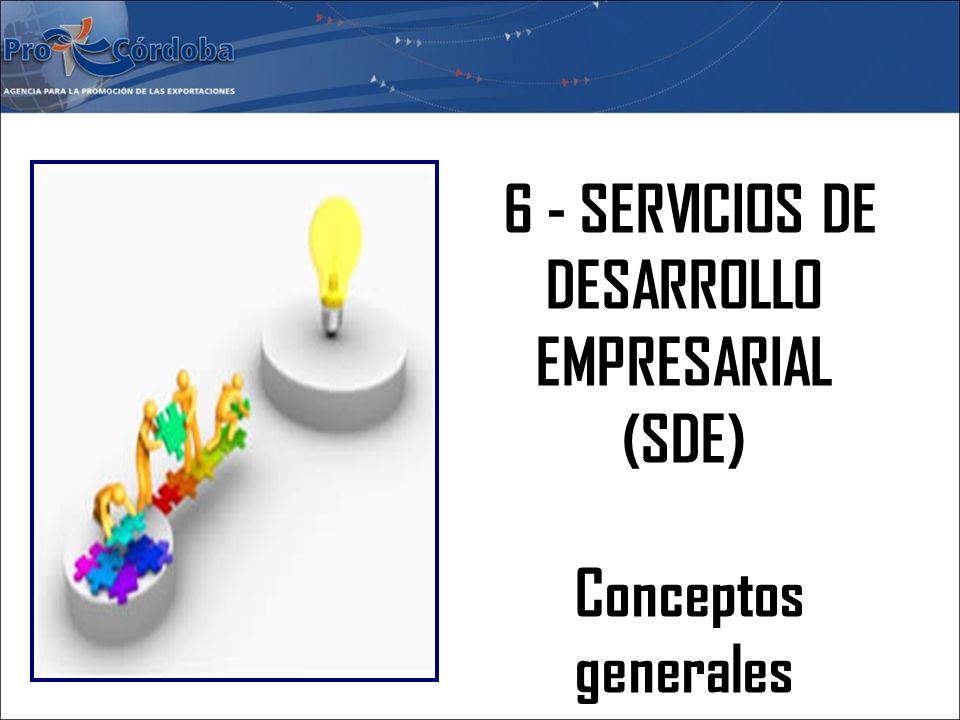 ProCórdoba
AGENCIA PARA LA PROMOCIÓN DE LAS EXPORTACIONES

6 - SERVICIOS DE DESARROLLO EMPRESARIAL (SDE)

Conceptos generales